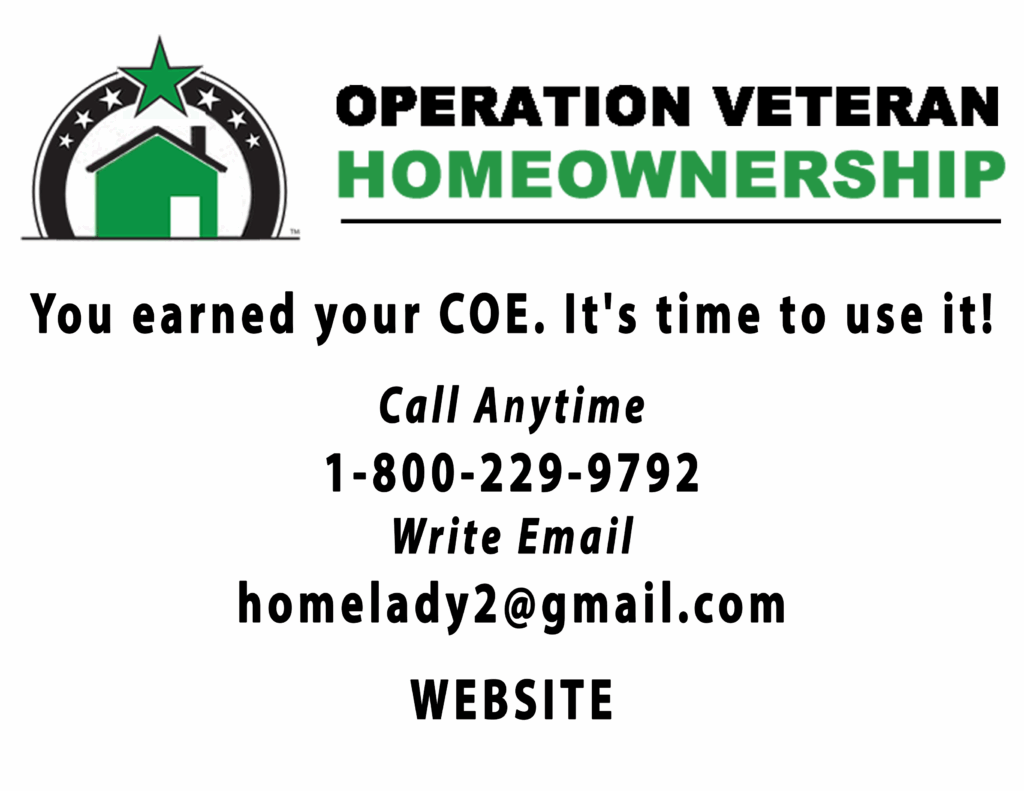 TM

OPERATION VETERAN
HOMEOWNERSHIP

You earned your COE. It's time to use it!

Call Anytime
1-800-229-9792
Write Email
homelady2@gmail.com

WEBSITE